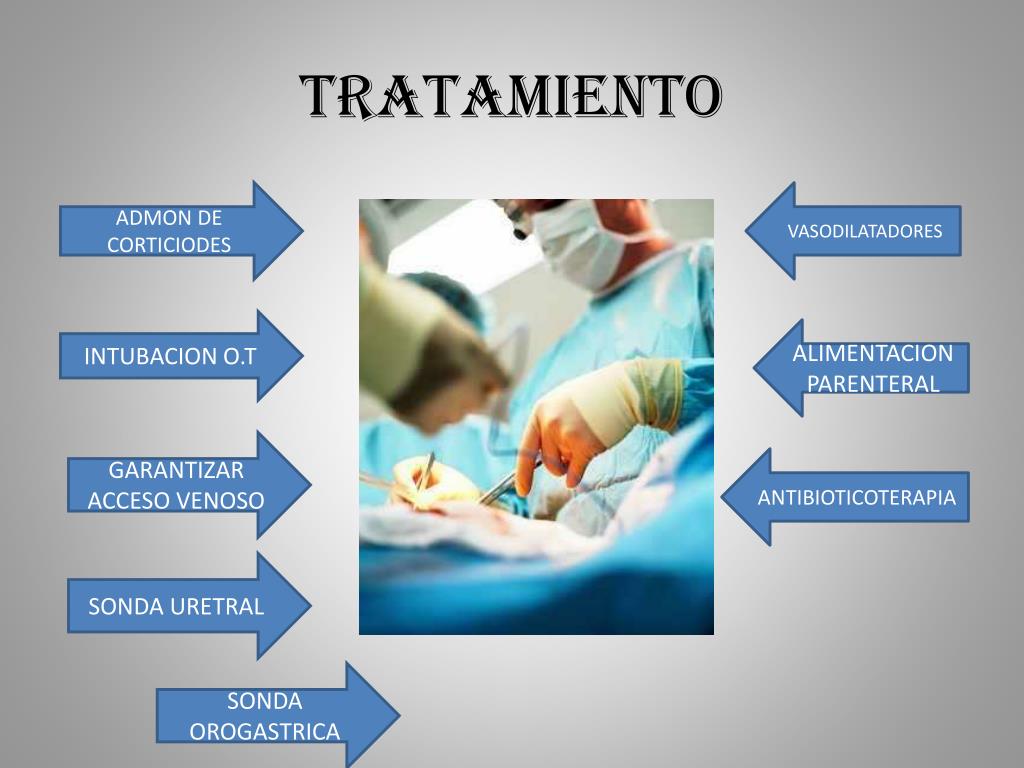 TRATAMIENTO

ADMON DE CORTICIODES

INTUBACION O.T

GARANTIZAR ACCESO VENOSO

SONDA URETRAL

SONDA OROGASTRICA

VASODILATADORES

ALIMENTACION PARENTERAL

ANTIBIOTICOTERAPIA